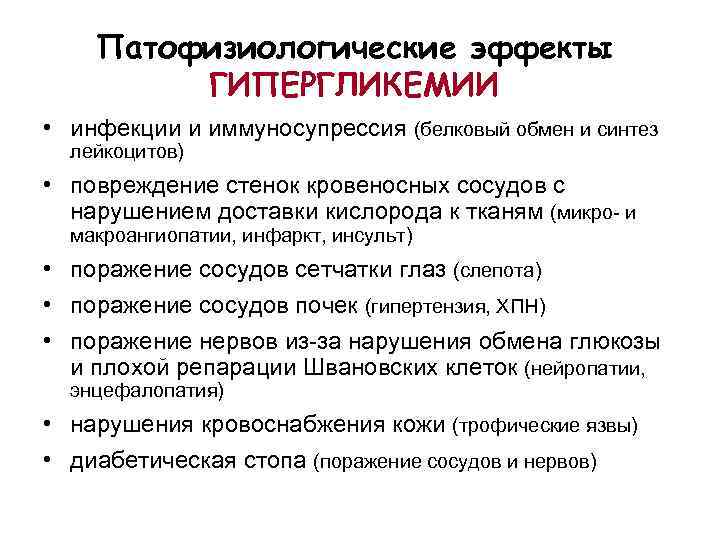 Патофизиологические эффекты ГИПЕРГЛИКЕМИИ

• инфекции и иммуносупрессия (белковый обмен и синтез лейкоцитов)
• повреждение стенок кровеносных сосудов с нарушением доставки кислорода к тканям (микро- и макроангиопатии, инфаркт, инсульт)
• поражение сосудов сетчатки глаз (слепота)
• поражение сосудов почек (гипертензия, ХПН)
• поражение нервов из-за нарушения обмена глюкозы и плохой репарации Швановских клеток (нейропатии, энцефалопатия)
• нарушения кровоснабжения кожи (трофические язвы)
• диабетическая стопа (поражение сосудов и нервов)